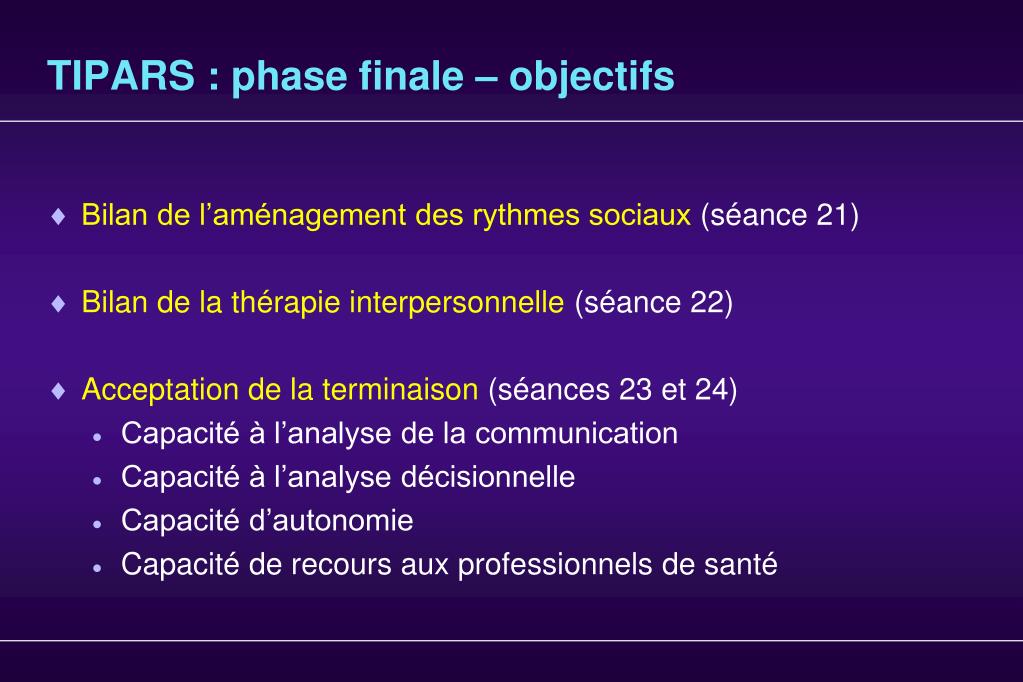 TIPARS : phase finale – objectifs

♦ Bilan de l’aménagement des rythmes sociaux (séance 21)

♦ Bilan de la thérapie interpersonnelle (séance 22)

♦ Acceptation de la terminaison (séances 23 et 24)
• Capacité à l’analyse de la communication
• Capacité à l’analyse décisionnelle
• Capacité d’autonomie
• Capacité de recours aux professionnels de santé